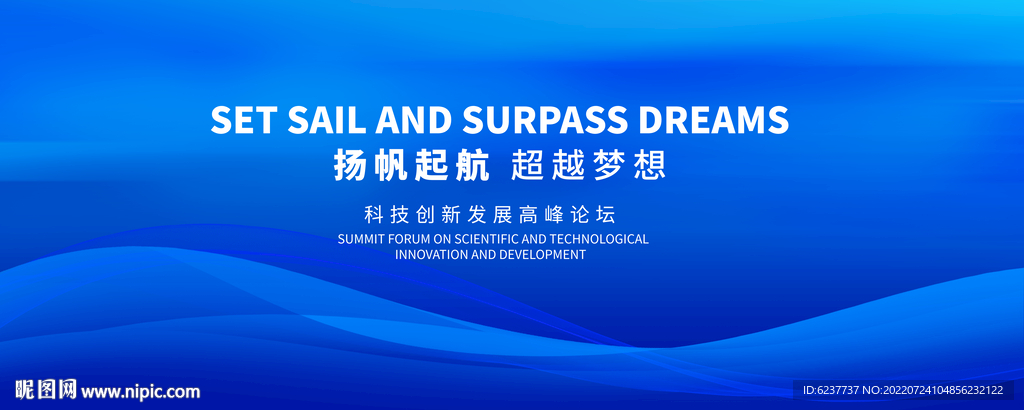 SET SAIL AND SURPASS DREAMS

扬帆起航 超越梦想

科技创新发展高峰论坛

SUMMIT FORUM ON SCIENTIFIC AND TECHNOLOGICAL INNOVATION AND DEVELOPMENT

昵图网 www.nipic.com

ID:6237737 NO:20220724104856232122